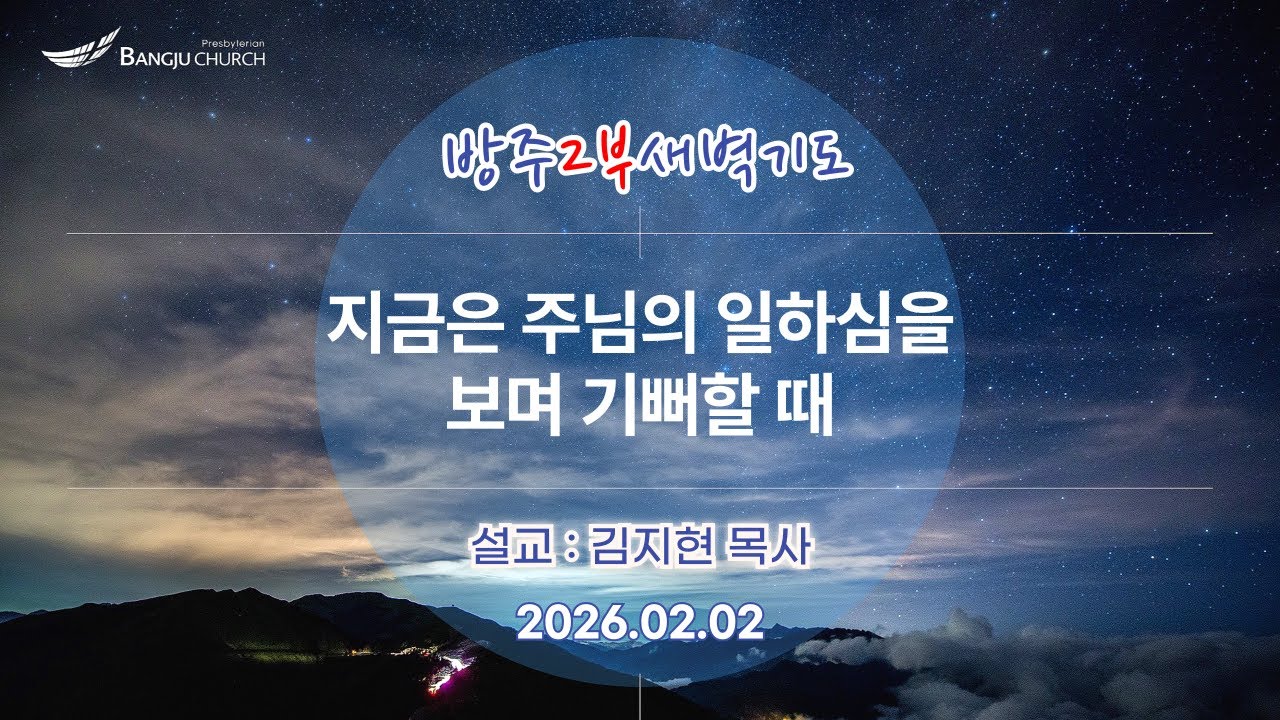 Presbyterian
BANGJU CHURCH

방주2부새벽기도

지금은 주님의 일하심을
보며 기뻐할 때

설교 : 김지현 목사

2026.02.02